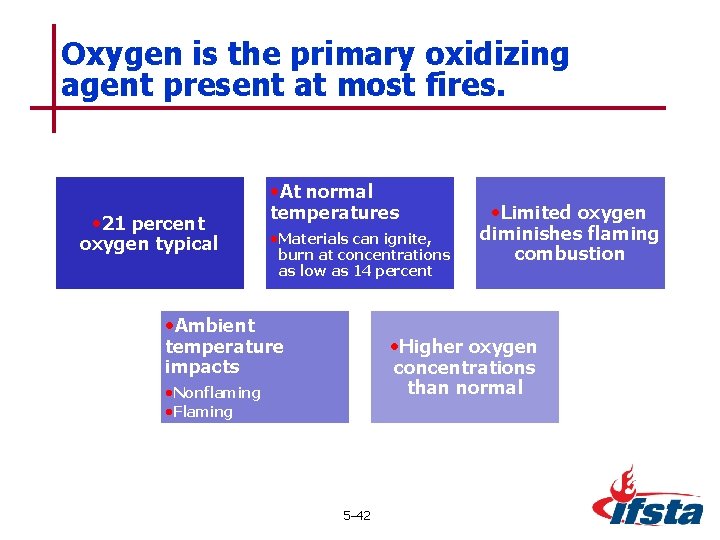 Oxygen is the primary oxidizing agent present at most fires.

•21 percent oxygen typical

•At normal temperatures
•Materials can ignite, burn at concentrations as low as 14 percent

•Limited oxygen diminishes flaming combustion

•Ambient temperature impacts
•Nonflaming
•Flaming

•Higher oxygen concentrations than normal

5–42

ifsta